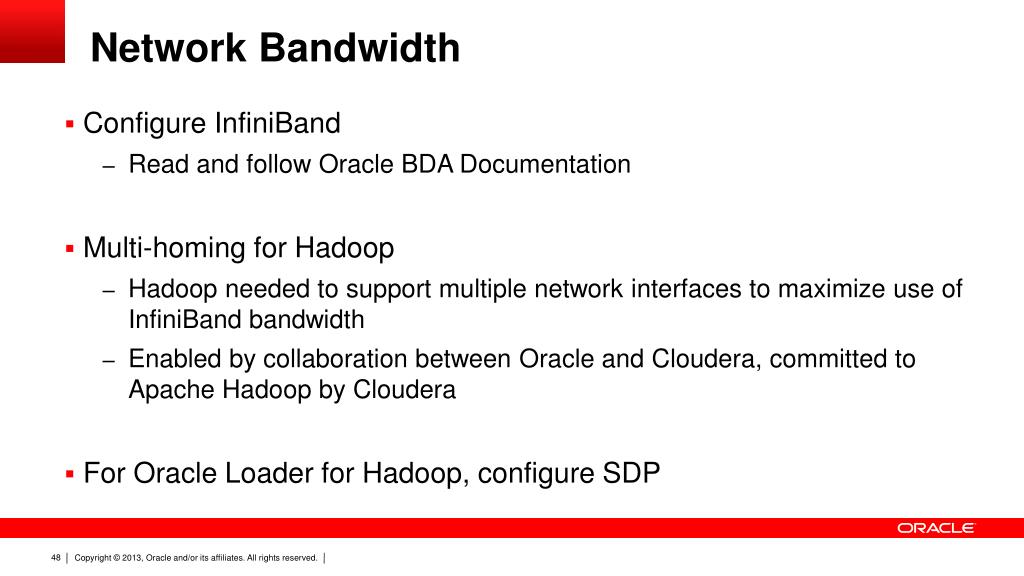 Network Bandwidth

▪ Configure InfiniBand
– Read and follow Oracle BDA Documentation

▪ Multi-homing for Hadoop
– Hadoop needed to support multiple network interfaces to maximize use of InfiniBand bandwidth
– Enabled by collaboration between Oracle and Cloudera, committed to Apache Hadoop by Cloudera

▪ For Oracle Loader for Hadoop, configure SDP

ORACLE

48 | Copyright © 2013, Oracle and/or its affiliates. All rights reserved. |